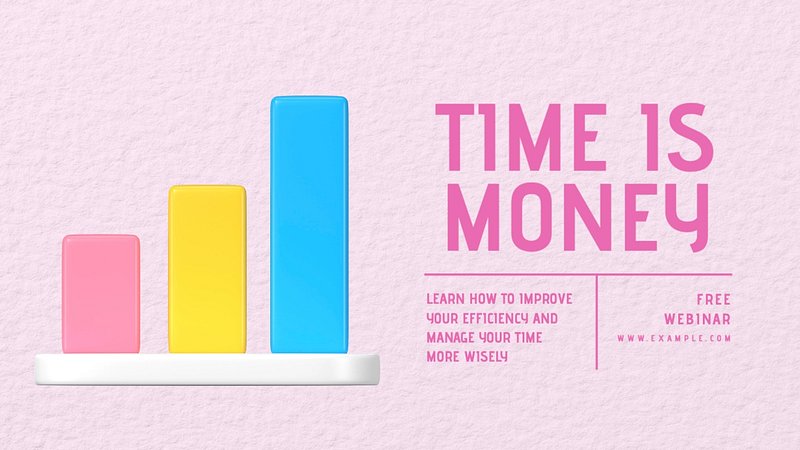 TIME IS MONEY

LEARN HOW TO IMPROVE YOUR EFFICIENCY AND MANAGE YOUR TIME MORE WISELY

FREE WEBINAR

WWW.EXAMPLE.COM